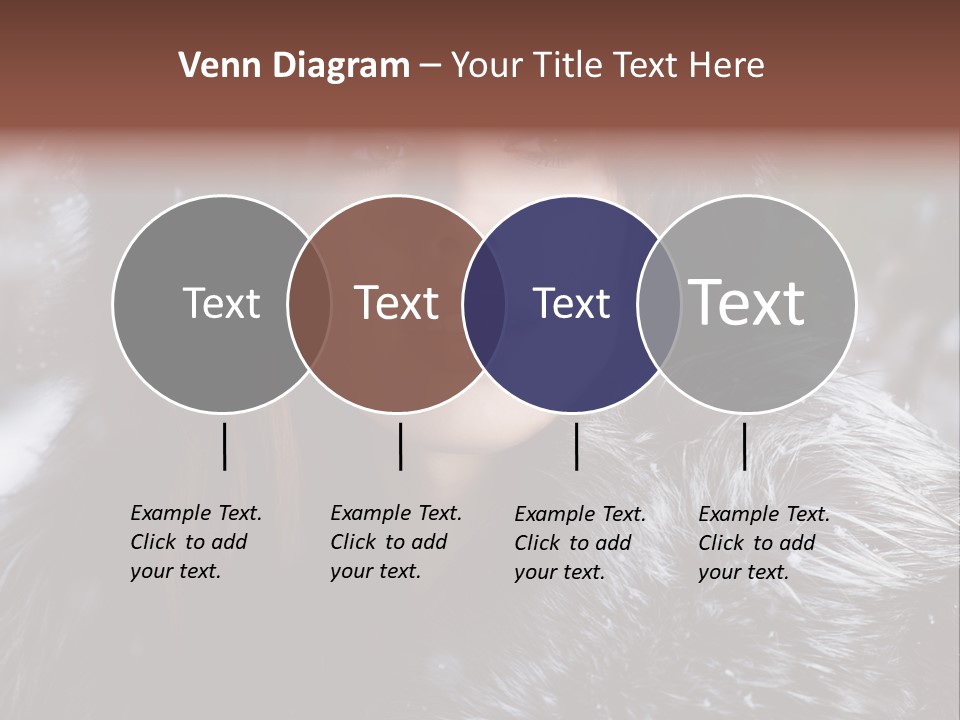 Venn Diagram – Your Title Text Here

Text

Text

Text

Text

Example Text. Click to add your text.

Example Text. Click to add your text.

Example Text. Click to add your text.

Example Text. Click to add your text.